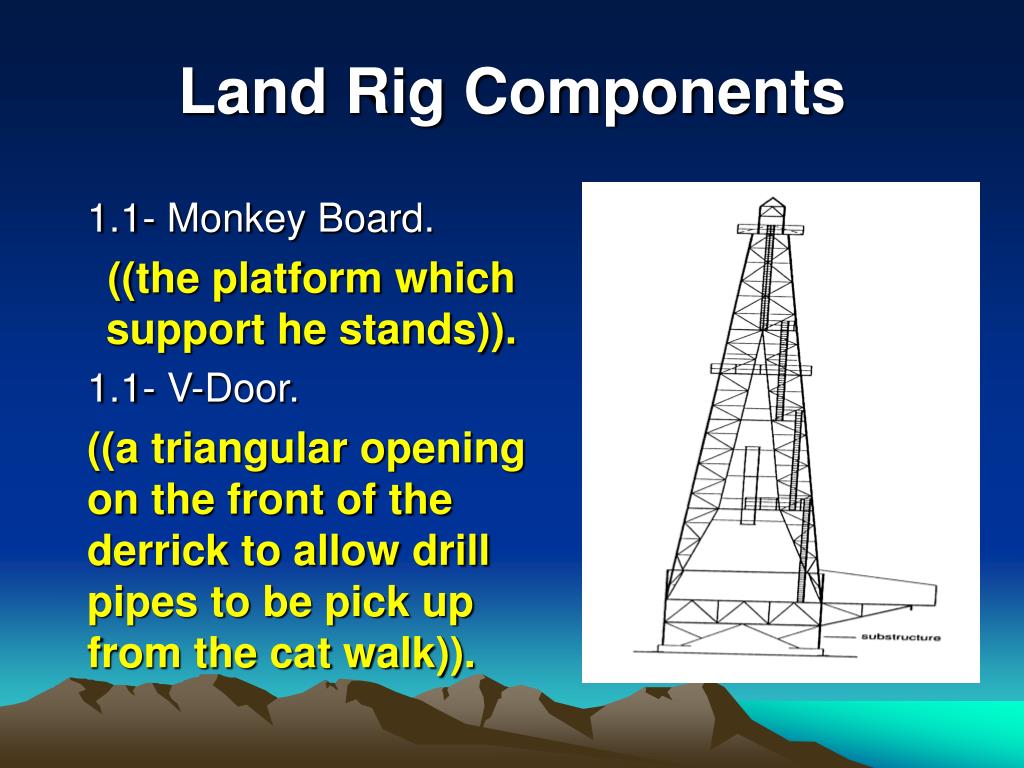 Land Rig Components

1.1- Monkey Board.

((the platform which support he stands)).

1.1- V-Door.

((a triangular opening on the front of the derrick to allow drill pipes to be pick up from the cat walk)).

substructure